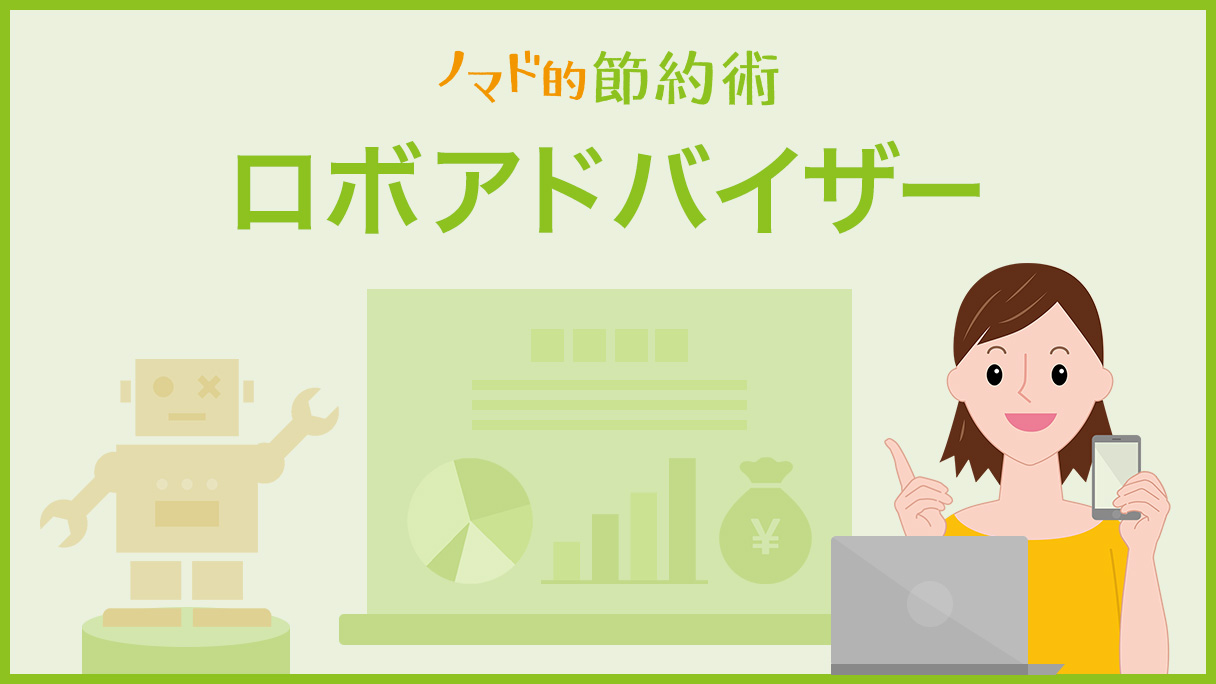 ノマド的節約術

ロボアドバイザー

¥